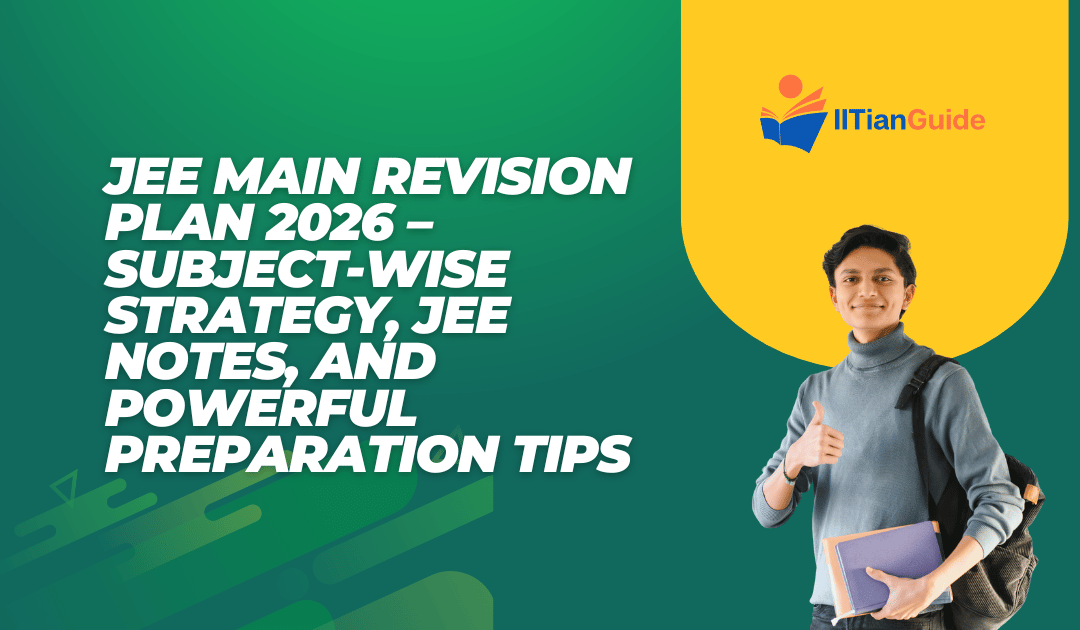 IITianGuide

JEE MAIN REVISION PLAN 2026 – SUBJECT-WISE STRATEGY, JEE NOTES, AND POWERFUL PREPARATION TIPS